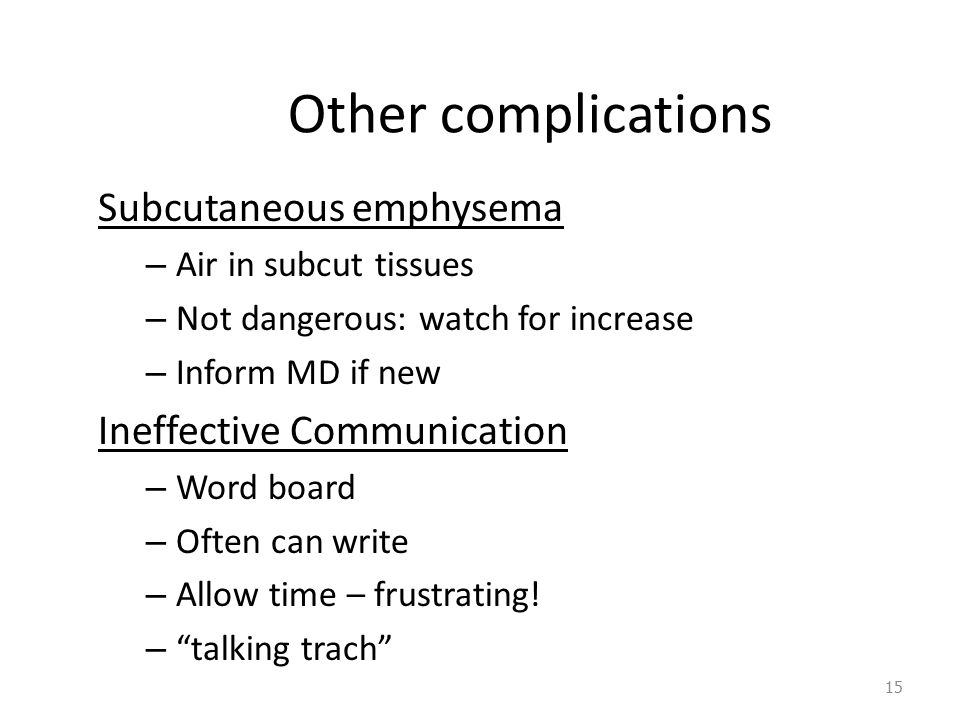 Other complications

Subcutaneous emphysema
– Air in subcut tissues
– Not dangerous: watch for increase
– Inform MD if new

Ineffective Communication
– Word board
– Often can write
– Allow time – frustrating!
– “talking trach”

15